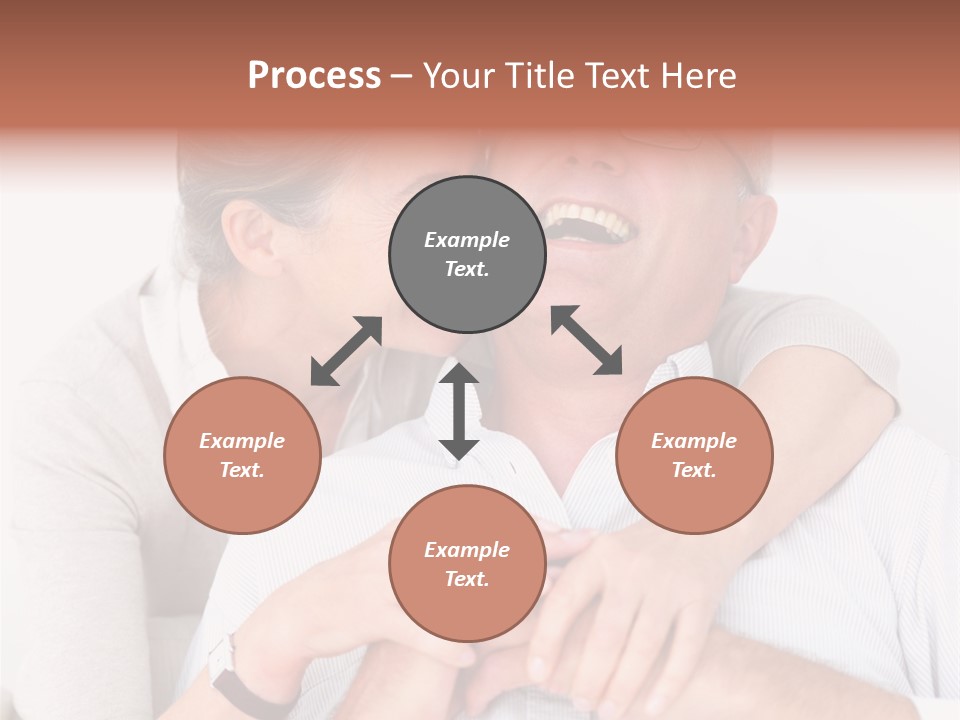 Process – Your Title Text Here

Example Text.

Example Text.

Example Text.

Example Text.